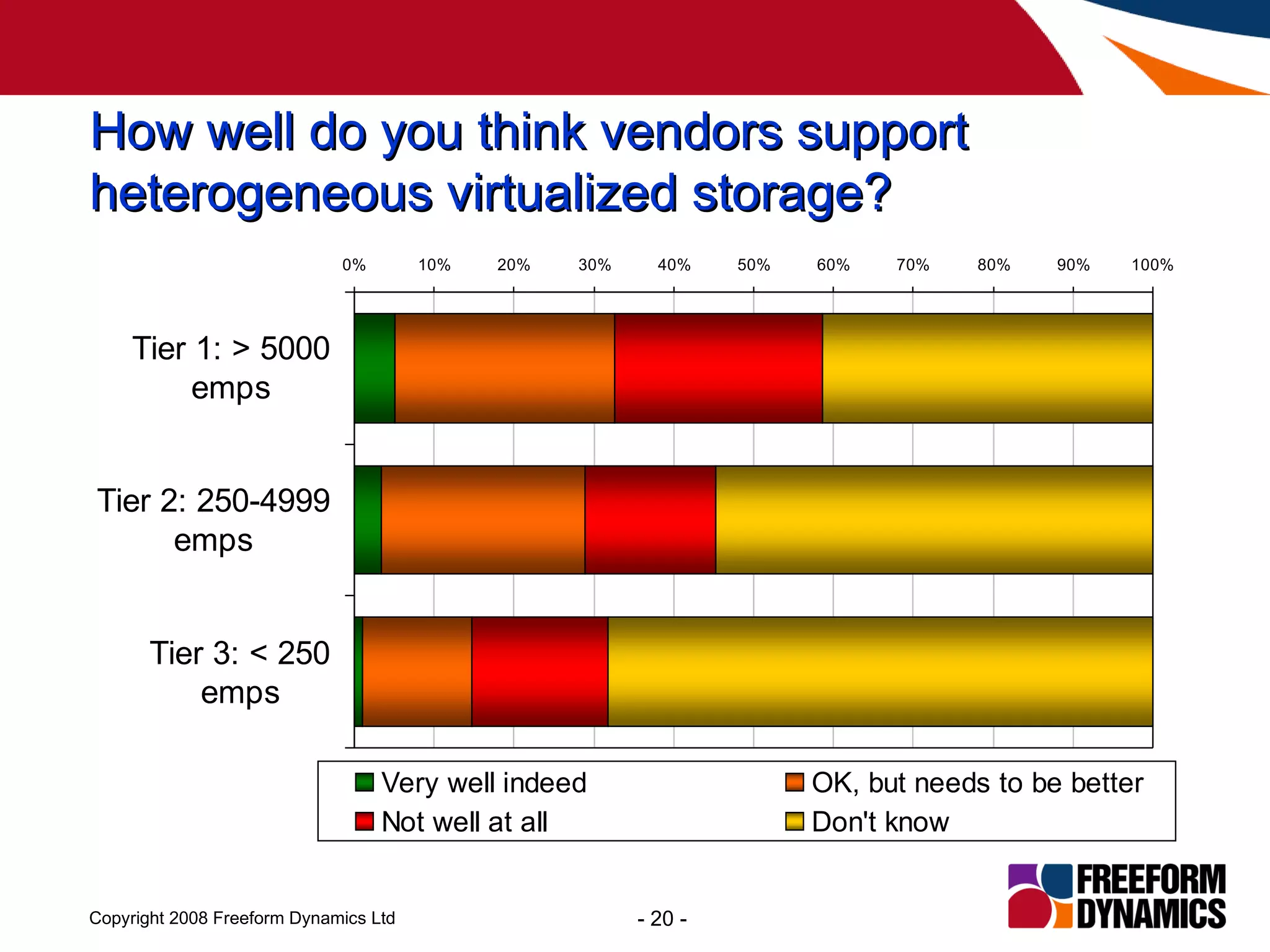 How well do you think vendors support heterogeneous virtualized storage?

0% 10% 20% 30% 40% 50% 60% 70% 80% 90% 100%

Tier 1: > 5000 emps

Tier 2: 250-4999 emps

Tier 3: < 250 emps

Very well indeed
OK, but needs to be better
Not well at all
Don't know

Copyright 2008 Freeform Dynamics Ltd

- 20 -

FREEFORM DYNAMICS